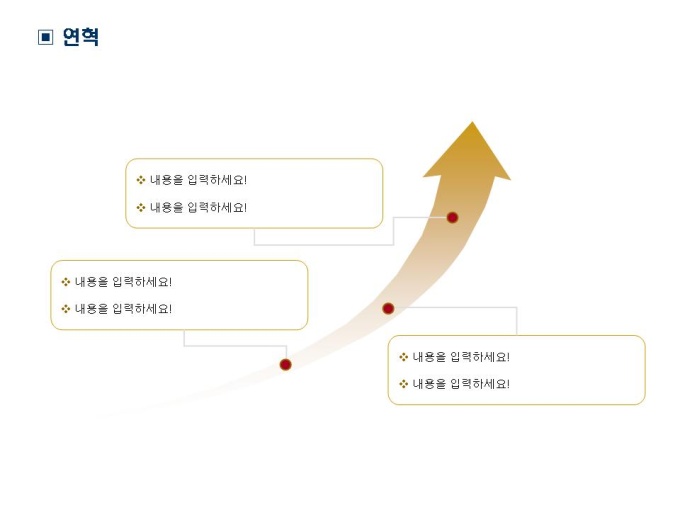 ▣ 연혁

❖ 내용을 입력하세요!

❖ 내용을 입력하세요!

❖ 내용을 입력하세요!

❖ 내용을 입력하세요!

❖ 내용을 입력하세요!

❖ 내용을 입력하세요!